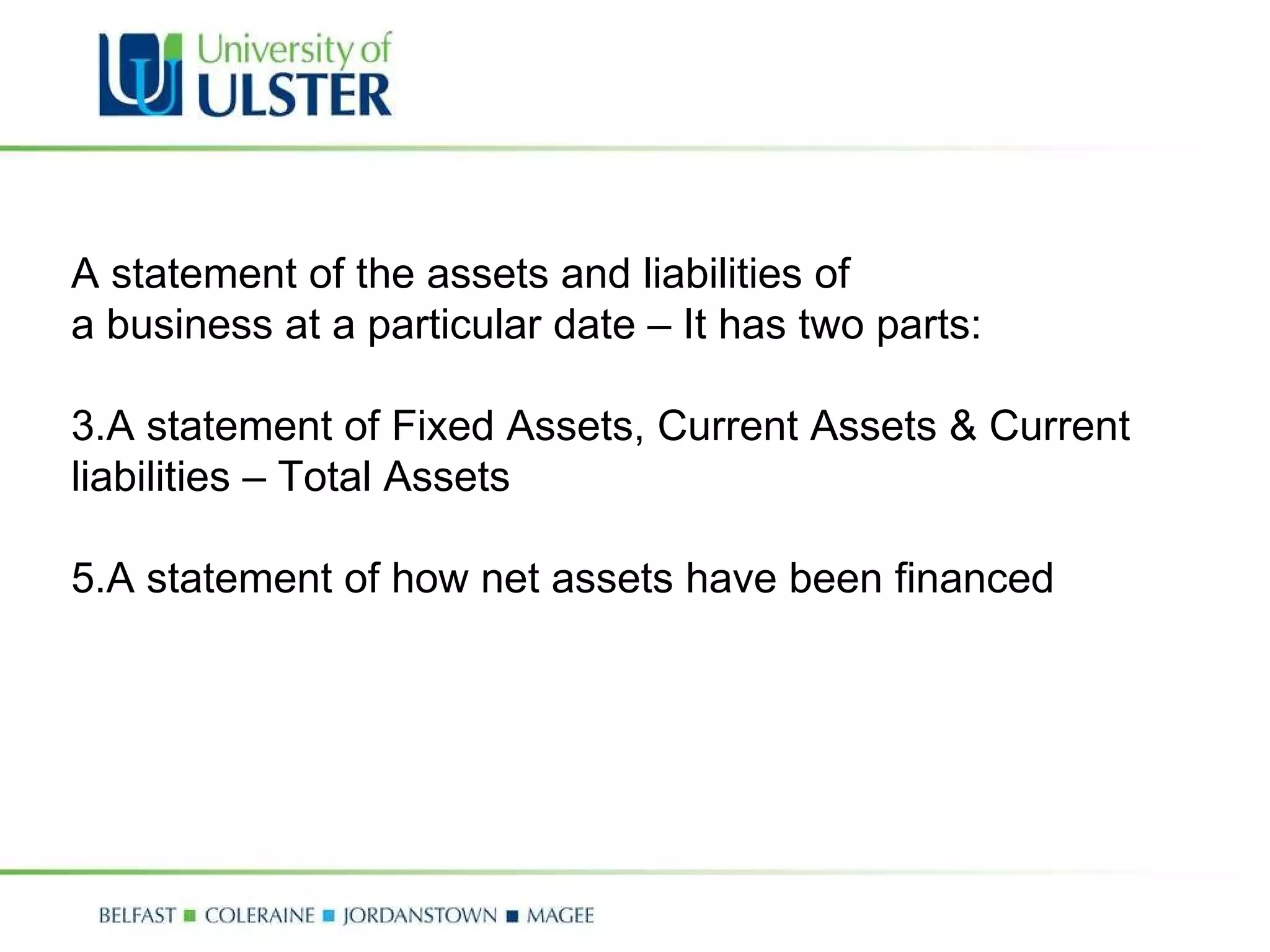 University of ULSTER

A statement of the assets and liabilities of a business at a particular date – It has two parts:

3.A statement of Fixed Assets, Current Assets & Current liabilities – Total Assets

5.A statement of how net assets have been financed

BELFAST ■ COLERAINE ■ JORDANSTOWN ■ MAGEE